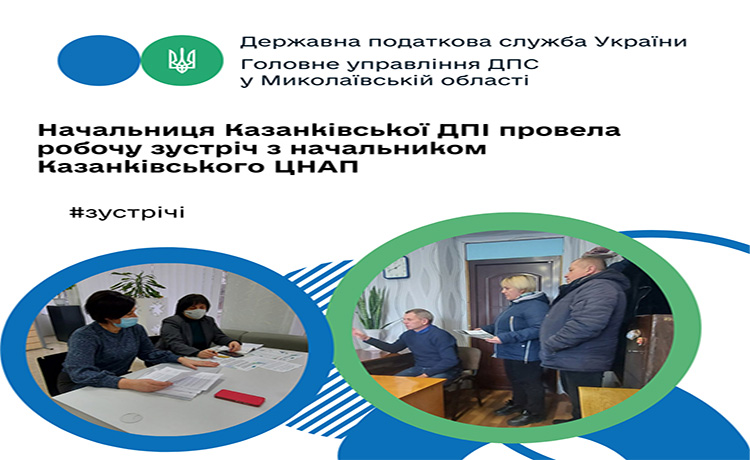 Державна податкова служба України
Головне управління ДПС у Миколаївській області

Начальниця Казанківської ДПІ провела робочу зустріч з начальником Казанківського ЦНАП

#зустрічі